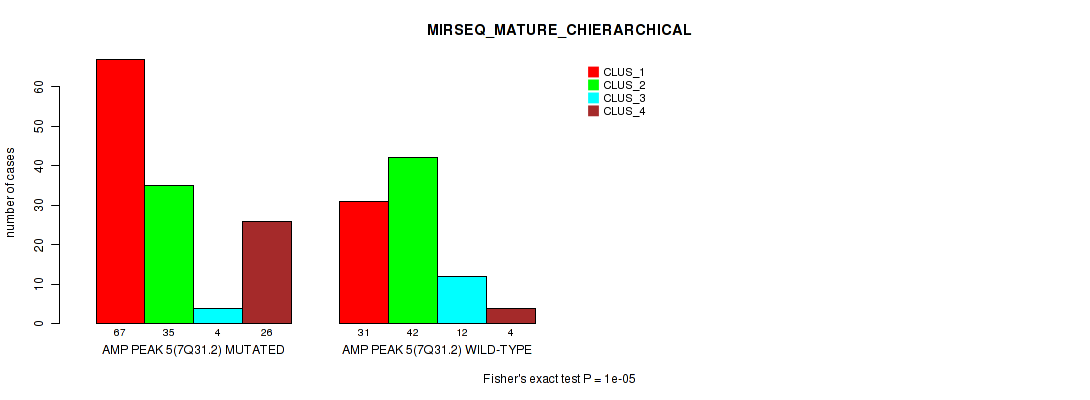 MIRSEQ_MATURE_CHIERARCHICAL

CLUS_1
CLUS_2
CLUS_3
CLUS_4

number of cases

0
10
20
30
40
50
60

67 35 4 26
AMP PEAK 5(7Q31.2) MUTATED

31 42 12 4
AMP PEAK 5(7Q31.2) WILD-TYPE

Fisher's exact test P = 1e-05